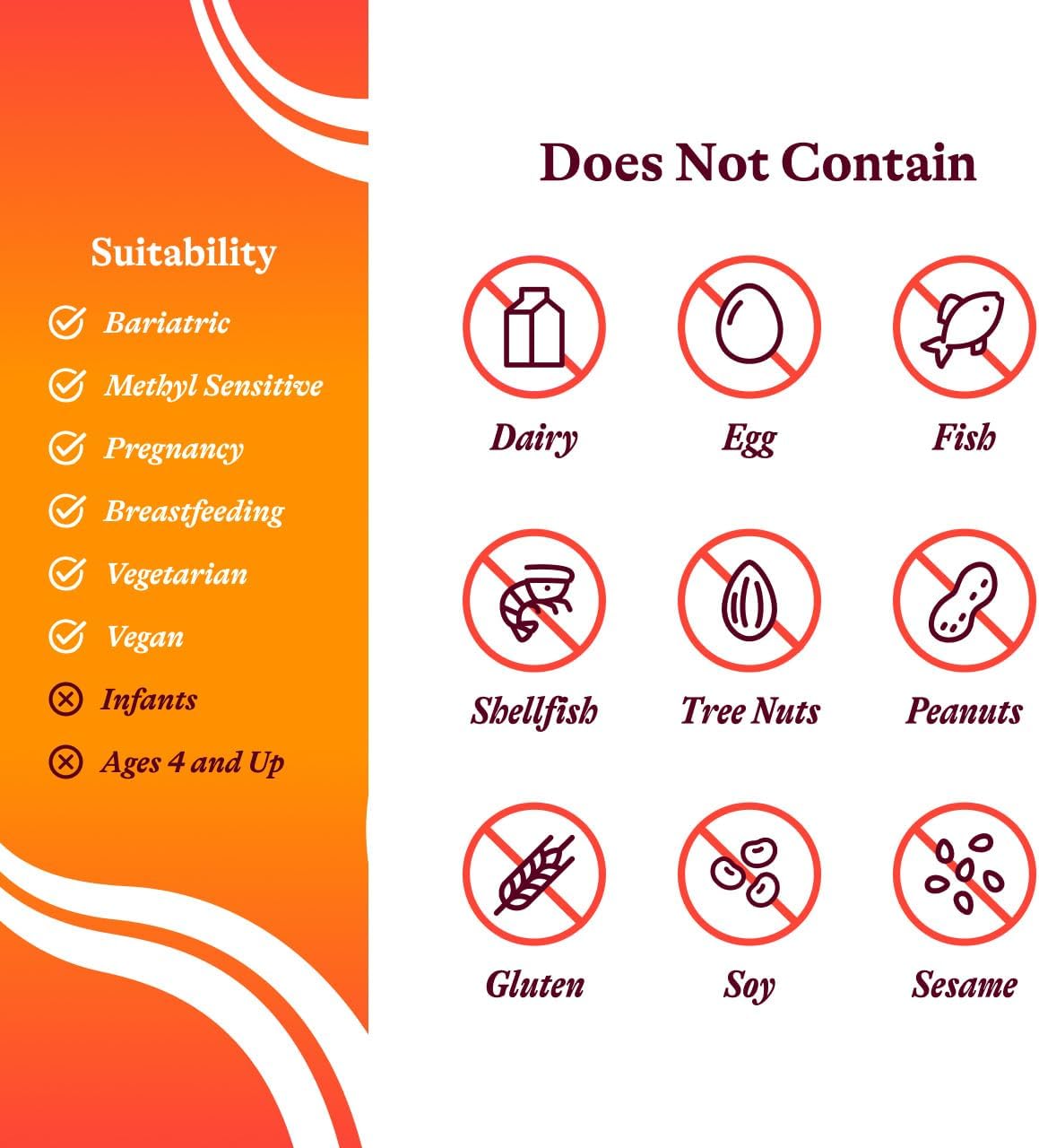 Suitability

Bariatric

Methyl Sensitive

Pregnancy

Breastfeeding

Vegetarian

Vegan

Infants

Ages 4 and Up

Does Not Contain

Dairy

Egg

Fish

Shellfish

Tree Nuts

Peanuts

Gluten

Soy

Sesame